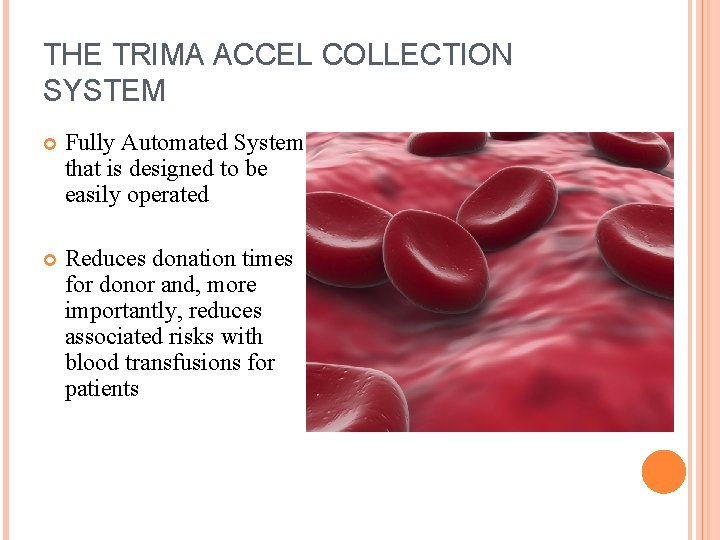 THE TRIMA ACCEL COLLECTION SYSTEM

Fully Automated System that is designed to be easily operated

Reduces donation times for donor and, more importantly, reduces associated risks with blood transfusions for patients